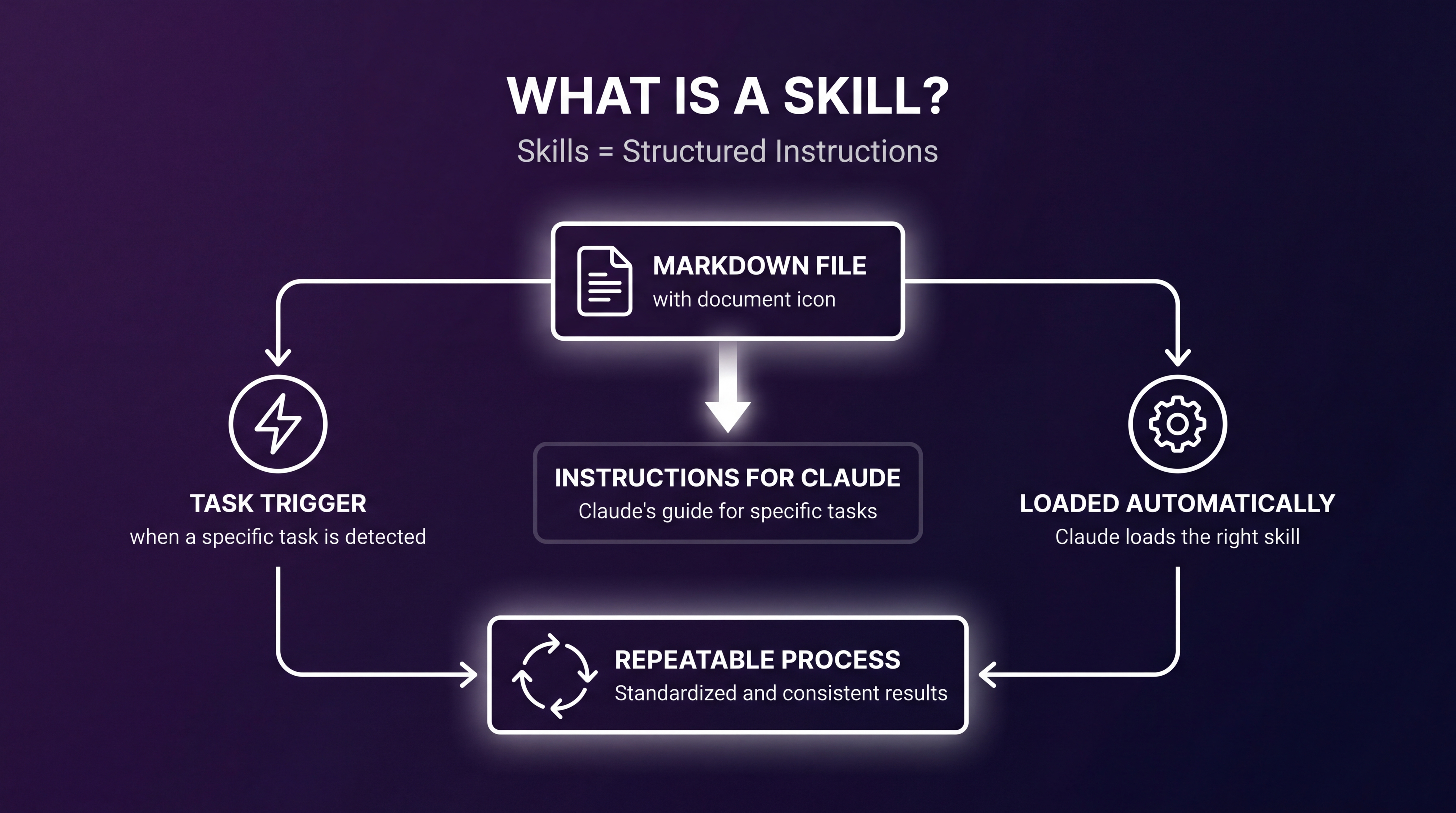 WHAT IS A SKILL?
Skills = Structured Instructions

MARKDOWN FILE
with document icon

TASK TRIGGER
when a specific task is detected

INSTRUCTIONS FOR CLAUDE
Claude's guide for specific tasks

LOADED AUTOMATICALLY
Claude loads the right skill

REPEATABLE PROCESS
Standardized and consistent results